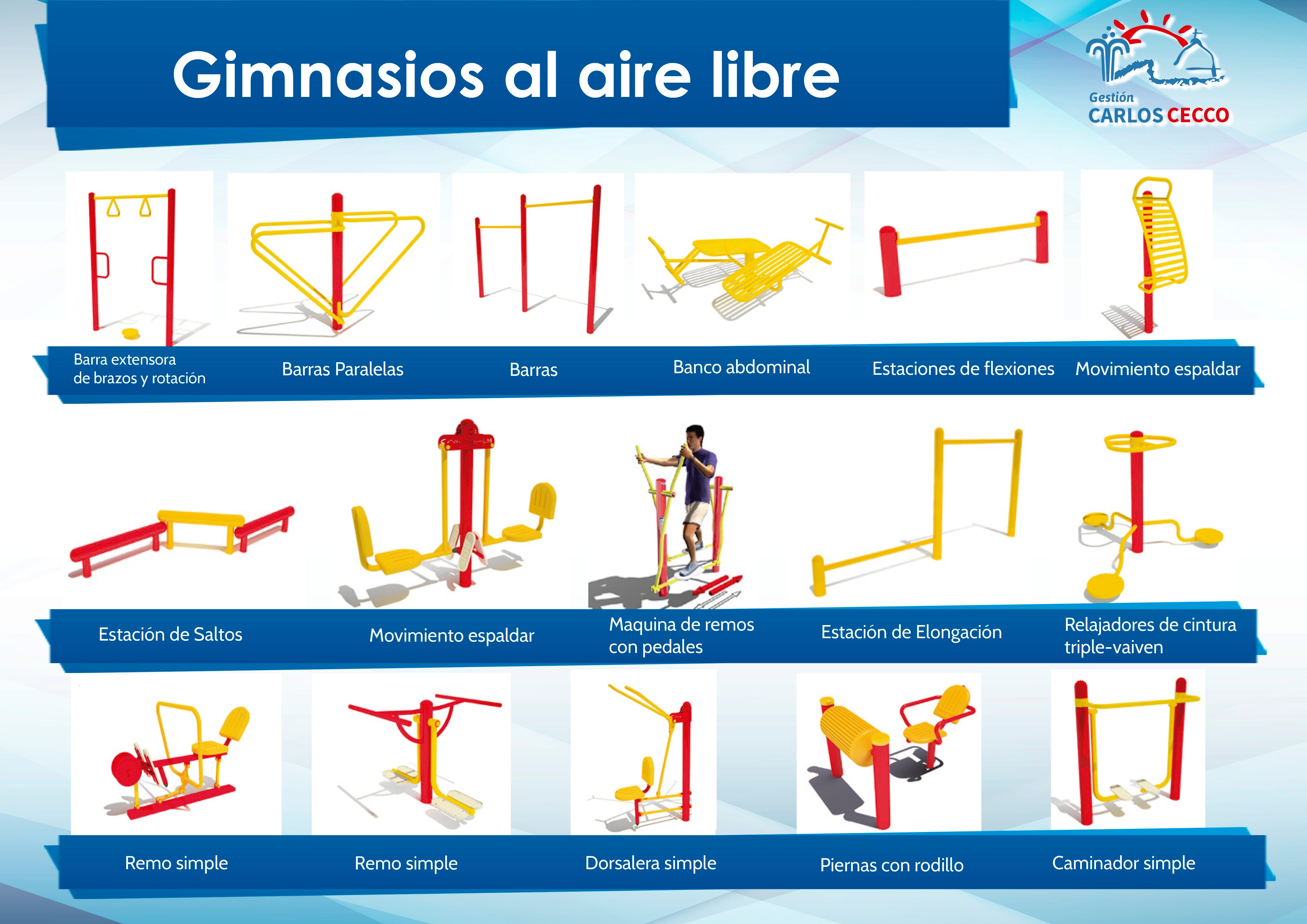 Gimnasios al aire libre

Gestión
CARLOS CECCO

Barra extensora de brazos y rotación

Barras Paralelas

Barras

Banco abdominal

Estaciones de flexiones

Movimiento espaldar

Estación de Saltos

Movimiento espaldar

Maquina de remos con pedales

Estación de Elongación

Relajadores de cintura triple-vaiven

Remo simple

Remo simple

Dorsalera simple

Piernas con rodillo

Caminador simple